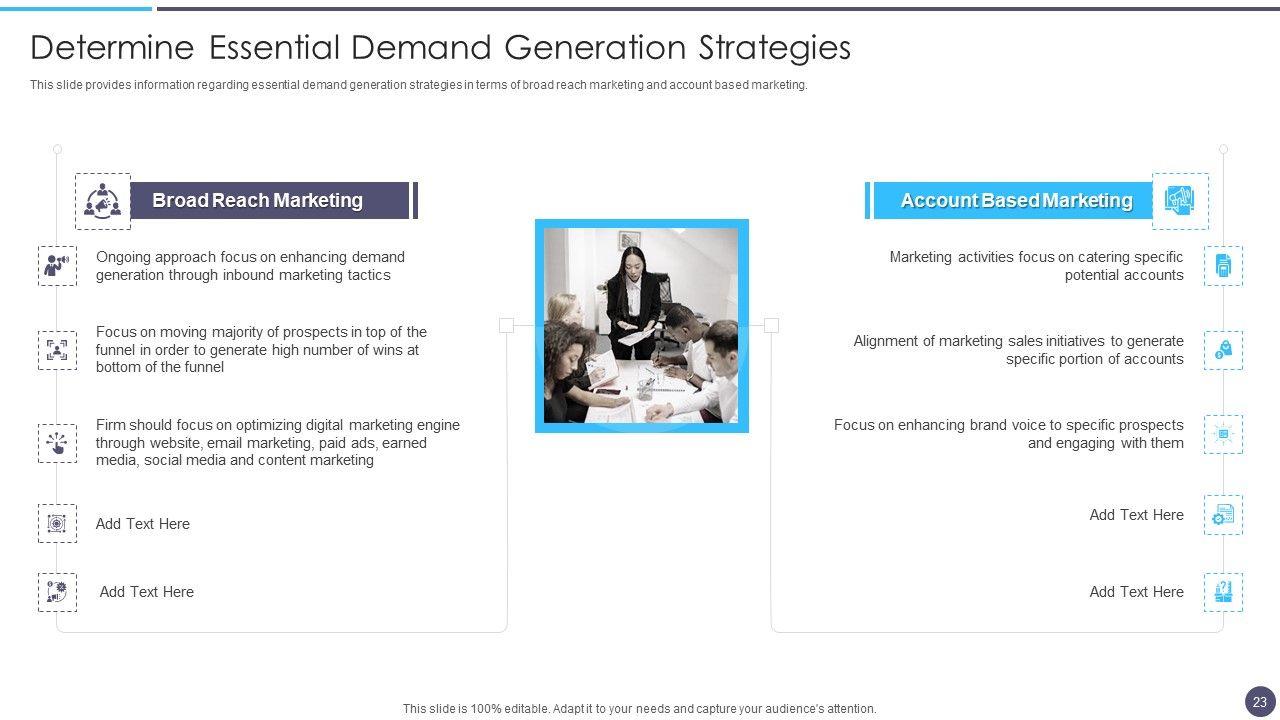 Determine Essential Demand Generation Strategies

This slide provides information regarding essential demand generation strategies in terms of broad reach marketing and account based marketing.

Broad Reach Marketing

Ongoing approach focus on enhancing demand generation through inbound marketing tactics

Focus on moving majority of prospects in top of the funnel in order to generate high number of wins at bottom of the funnel

Firm should focus on optimizing digital marketing engine through website, email marketing, paid ads, earned media, social media and content marketing

Add Text Here

Add Text Here

Account Based Marketing

Marketing activities focus on catering specific potential accounts

Alignment of marketing sales initiatives to generate specific portion of accounts

Focus on enhancing brand voice to specific prospects and engaging with them

Add Text Here

Add Text Here

This slide is 100% editable. Adapt it to your needs and capture your audience's attention.

23